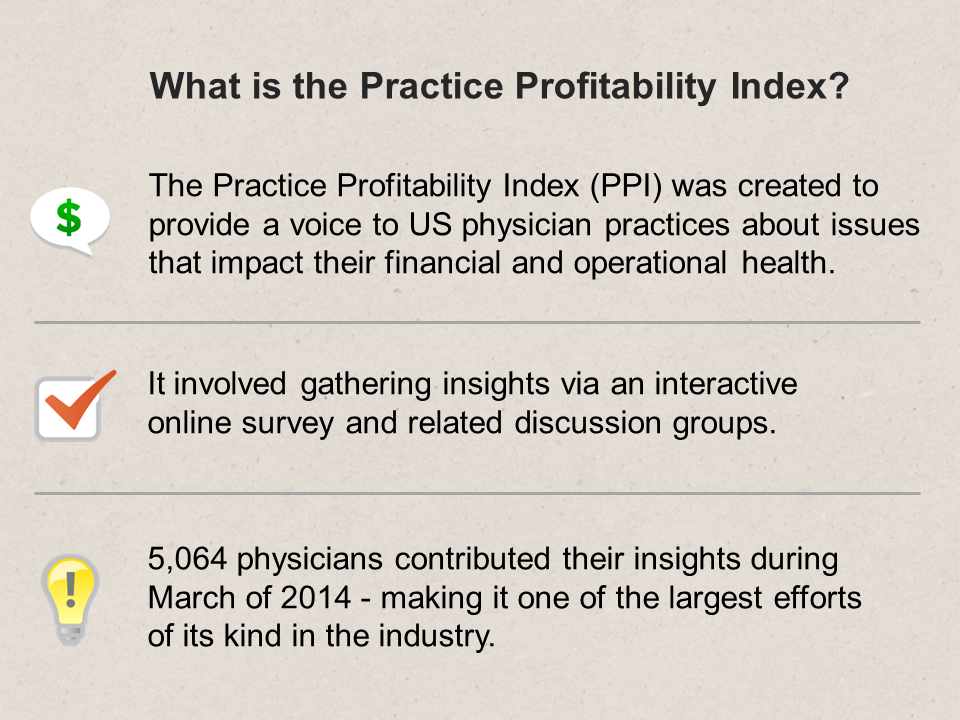 What is the Practice Profitability Index?

$

The Practice Profitability Index (PPI) was created to provide a voice to US physician practices about issues that impact their financial and operational health.

It involved gathering insights via an interactive online survey and related discussion groups.

!

5,064 physicians contributed their insights during March of 2014 - making it one of the largest efforts of its kind in the industry.